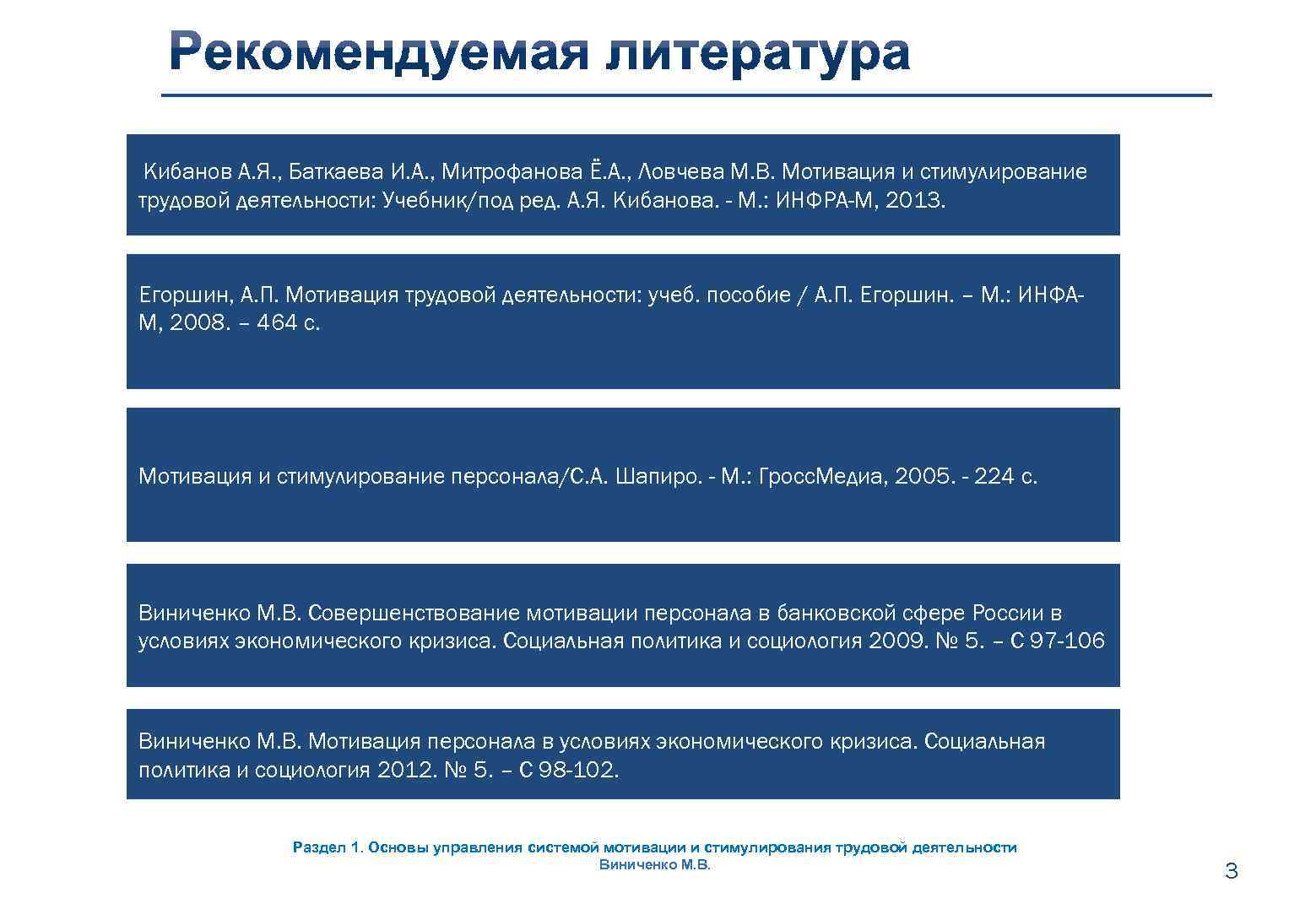 Рекомендуемая литература

Кибанов А.Я., Баткаева И.А., Митрофанова Ё.А., Ловчева М.В. Мотивация и стимулирование трудовой деятельности: Учебник/под ред. А.Я. Кибанова. - М.: ИНФРА-М, 2013.

Егоршин, А.П. Мотивация трудовой деятельности: учеб. пособие / А.П. Егоршин. – М.: ИНФА-М, 2008. – 464 с.

Мотивация и стимулирование персонала/С.А. Шапиро. - М.: ГроссМедиа, 2005. - 224 с.

Виниченко М.В. Совершенствование мотивации персонала в банковской сфере России в условиях экономического кризиса. Социальная политика и социология 2009. № 5. – С 97-106

Виниченко М.В. Мотивация персонала в условиях экономического кризиса. Социальная политика и социология 2012. № 5. – С 98-102.

Раздел 1. Основы управления системой мотивации и стимулирования трудовой деятельности
Виниченко М.В.

3